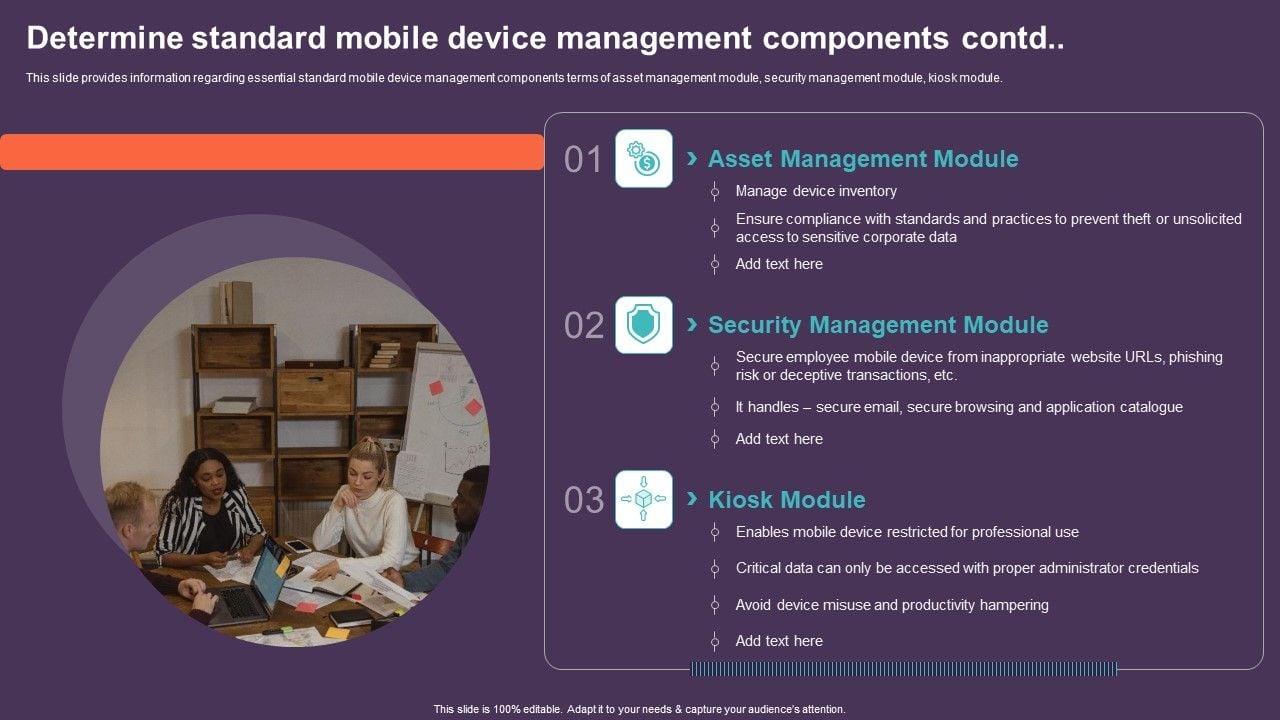 Determine standard mobile device management components contd..

This slide provides information regarding essential standard mobile device management components terms of asset management module, security management module, kiosk module.

01

Asset Management Module

Manage device inventory

Ensure compliance with standards and practices to prevent theft or unsolicited access to sensitive corporate data

Add text here

02

Security Management Module

Secure employee mobile device from inappropriate website URLs, phishing risk or deceptive transactions, etc.

It handles – secure email, secure browsing and application catalogue

Add text here

03

Kiosk Module

Enables mobile device restricted for professional use

Critical data can only be accessed with proper administrator credentials

Avoid device misuse and productivity hampering

Add text here

This slide is 100% editable. Adapt it to your needs & capture your audience's attention.